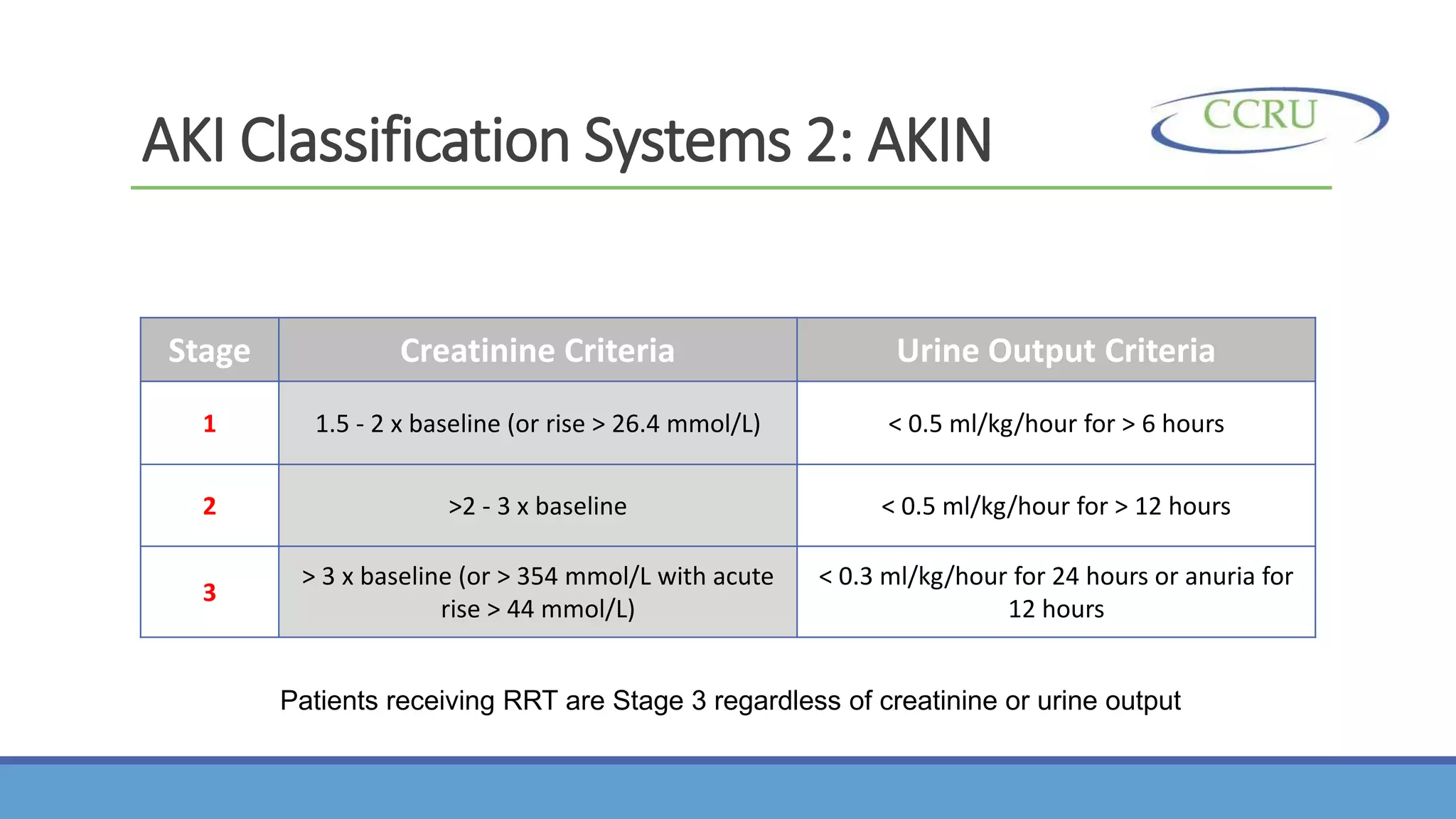 AKI Classification Systems 2: AKIN

CCRU

| Stage | Creatinine Criteria | Urine Output Criteria |
|---|---|---|
| 1 | 1.5 - 2 x baseline (or rise > 26.4 mmol/L) | < 0.5 ml/kg/hour for > 6 hours |
| 2 | >2 - 3 x baseline | < 0.5 ml/kg/hour for > 12 hours |
| 3 | > 3 x baseline (or > 354 mmol/L with acute rise > 44 mmol/L) | < 0.3 ml/kg/hour for 24 hours or anuria for 12 hours |

Patients receiving RRT are Stage 3 regardless of creatinine or urine output